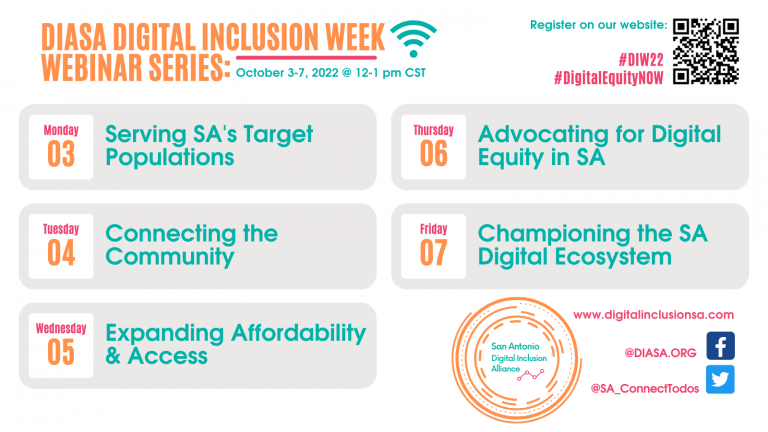 DIASA DIGITAL INCLUSION WEEK WEBINAR SERIES: October 3-7, 2022 @ 12-1 pm CST

Register on our website:

#DIW22
#DigitalEquityNOW

Monday
03
Serving SA's Target Populations

Tuesday
04
Connecting the Community

Wednesday
05
Expanding Affordability & Access

Thursday
06
Advocating for Digital Equity in SA

Friday
07
Championing the SA Digital Ecosystem

San Antonio Digital Inclusion Alliance

www.digitalinclusionsa.com

@DIASA.ORG

@SA_ConnectTodos